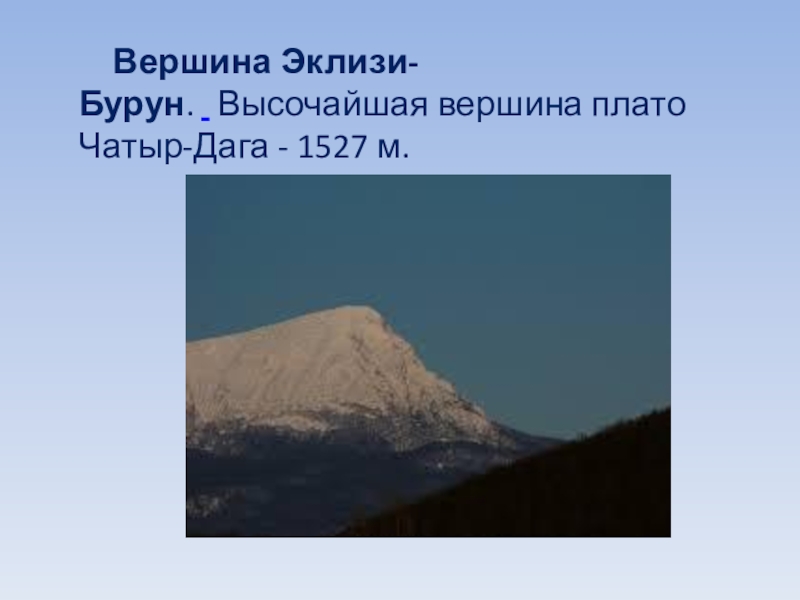 Вершина Эклизи-Бурун.  Высочайшая вершина плато Чатыр-Дага - 1527 м.